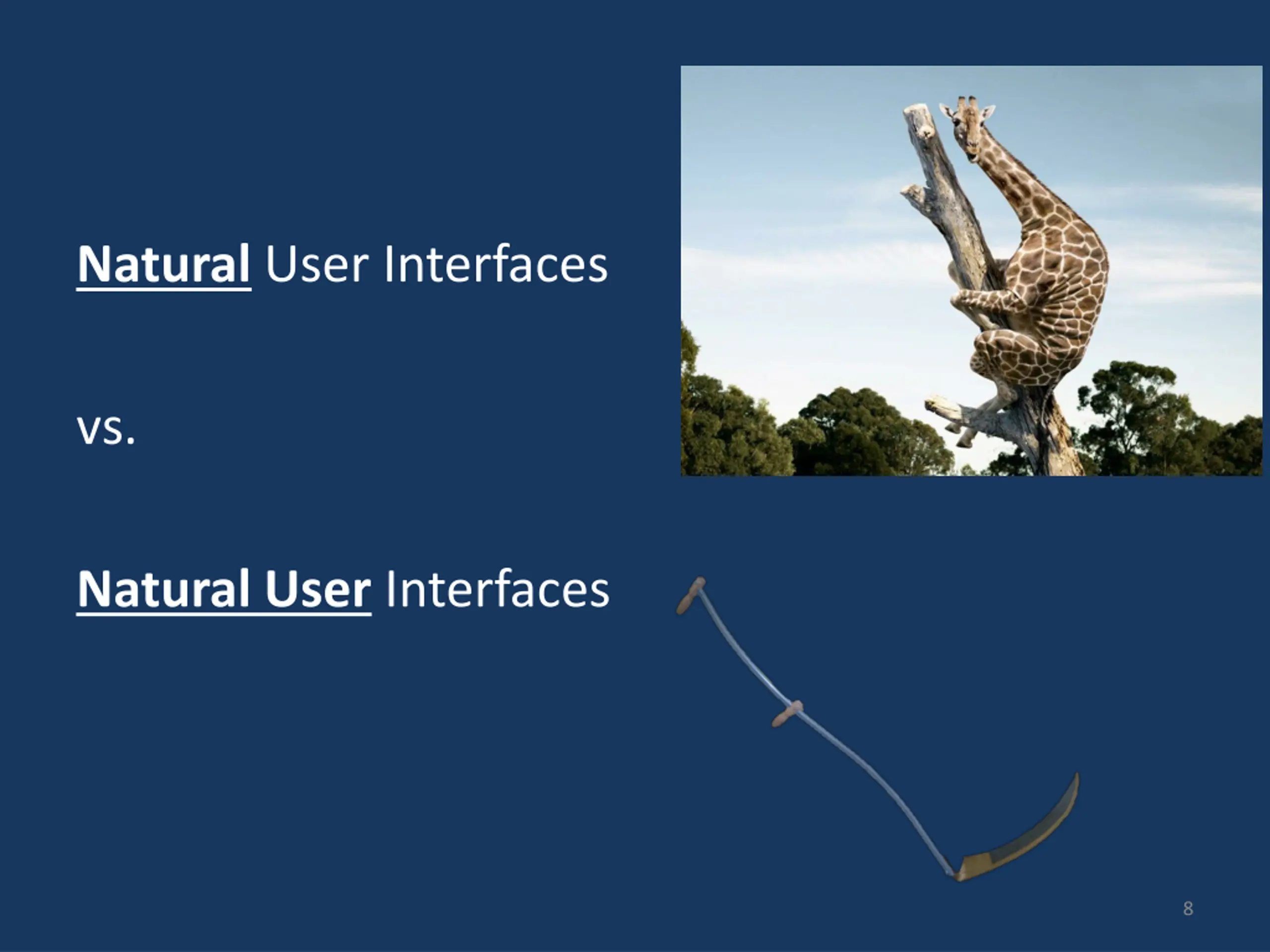 Natural User Interfaces

vs.

Natural User Interfaces

8